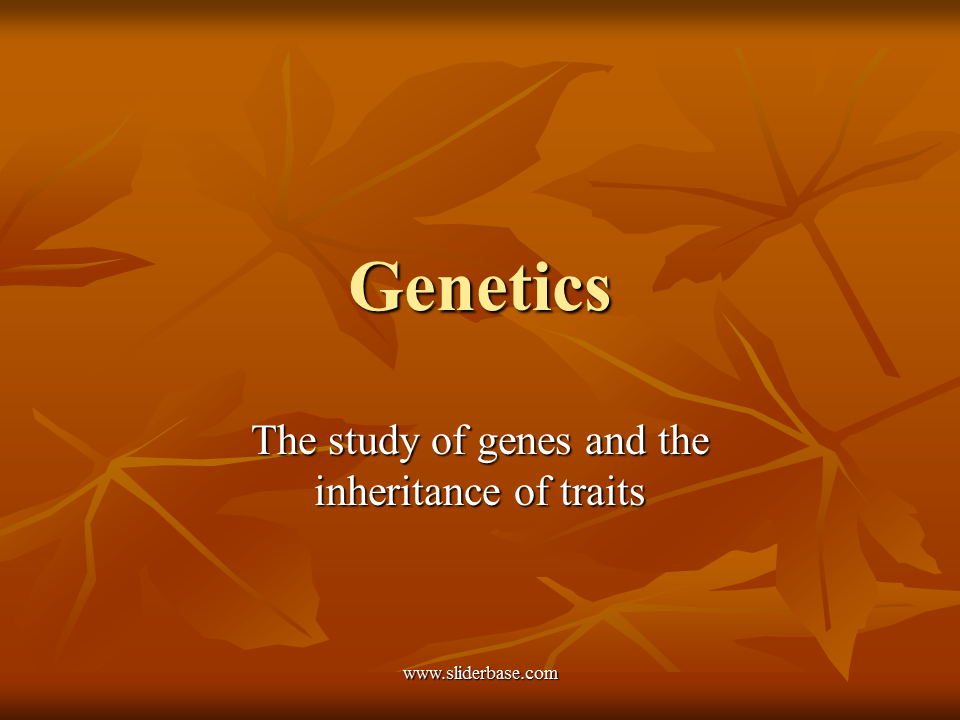 Genetics

The study of genes and the inheritance of traits

www.sliderbase.com